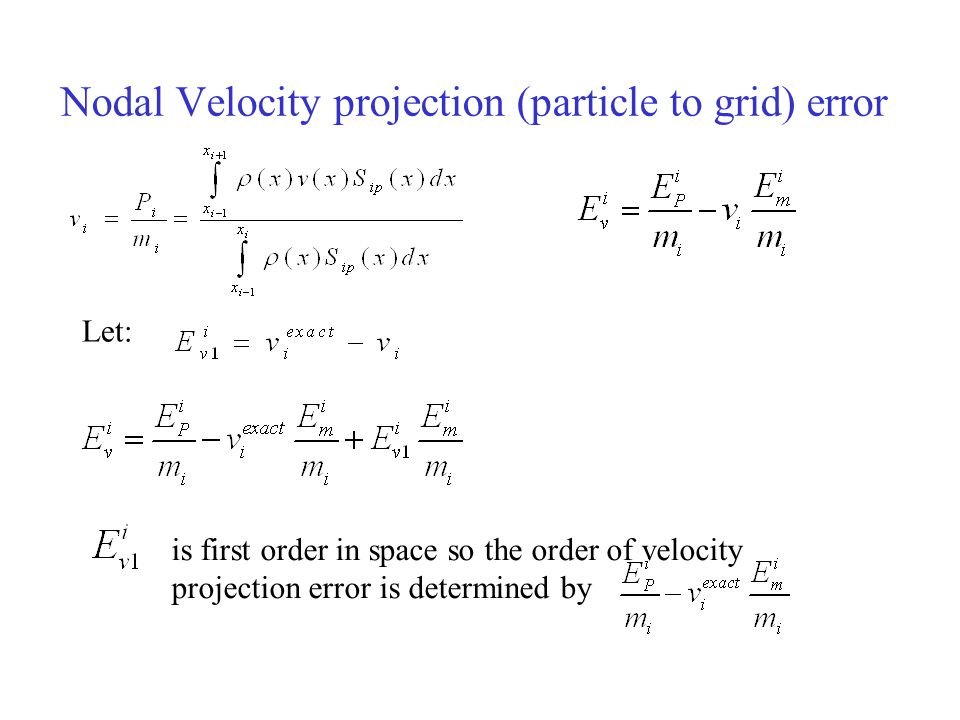 Nodal Velocity projection (particle to grid) error

$v_i = \frac{P_i}{m_i} = \frac{\int_{x_{i-1}}^{x_{i+1}} \rho(x) v(x) S_{ip}(x) dx}{\int_{x_{i-1}}^{x_i} \rho(x) S_{ip}(x) dx}$

$E_v^i = \frac{E_P^i}{m_i} - v_i \frac{E_m^i}{m_i}$

Let: $E_{v1}^i = v_i^{exact} - v_i$

$E_v^i = \frac{E_P^i}{m_i} - v_i^{exact} \frac{E_m^i}{m_i} + E_{v1}^i \frac{E_m^i}{m_i}$

$E_{v1}^i$ is first order in space so the order of velocity projection error is determined by $\frac{E_P^i}{m_i} - v_i^{exact} \frac{E_m^i}{m_i}$